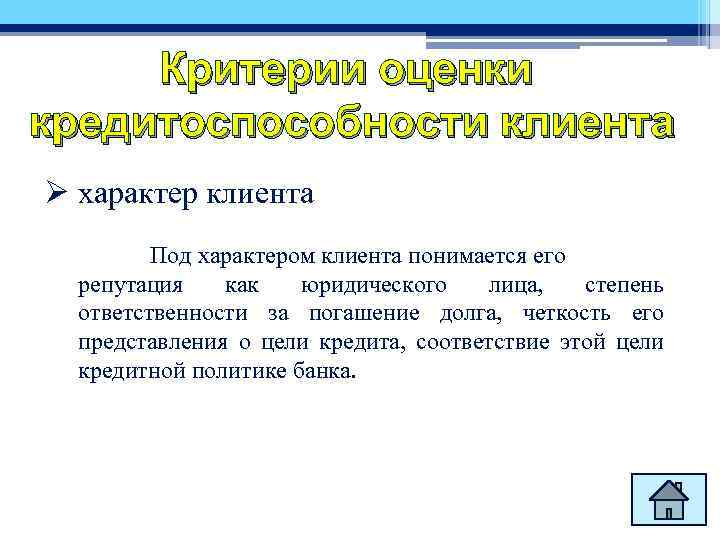 Критерии оценки кредитоспособности клиента

➢ характер клиента

Под характером клиента понимается его репутация как юридического лица, степень ответственности за погашение долга, четкость его представления о цели кредита, соответствие этой цели кредитной политике банка.